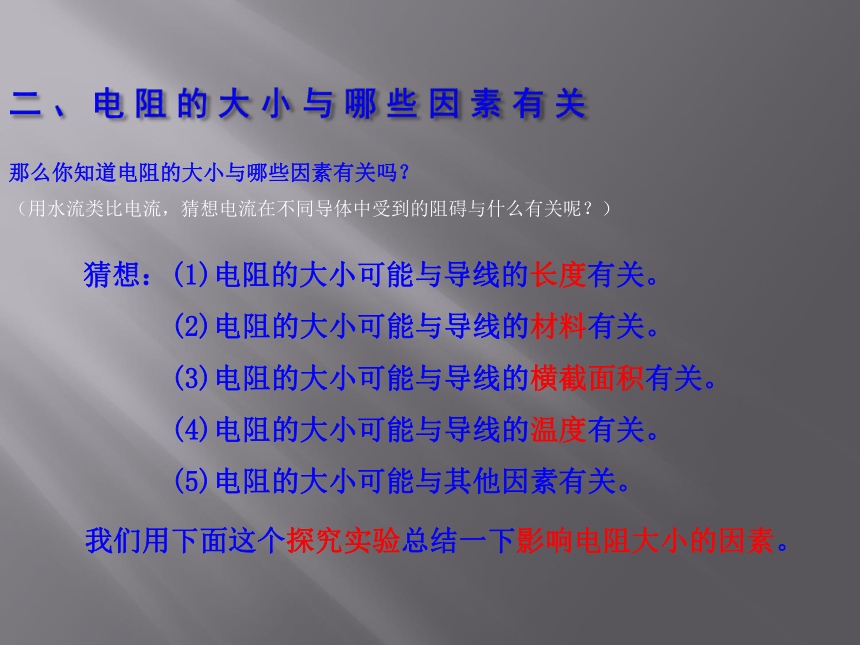 二、电阻的大小与哪些因素有关

那么你知道电阻的大小与哪些因素有关吗？

（用水流类比电流，猜想电流在不同导体中受到的阻碍与什么有关呢？）

猜想：(1)电阻的大小可能与导线的长度有关。

(2)电阻的大小可能与导线的材料有关。

(3)电阻的大小可能与导线的横截面积有关。

(4)电阻的大小可能与导线的温度有关。

(5)电阻的大小可能与其他因素有关。

我们用下面这个探究实验总结一下影响电阻大小的因素。